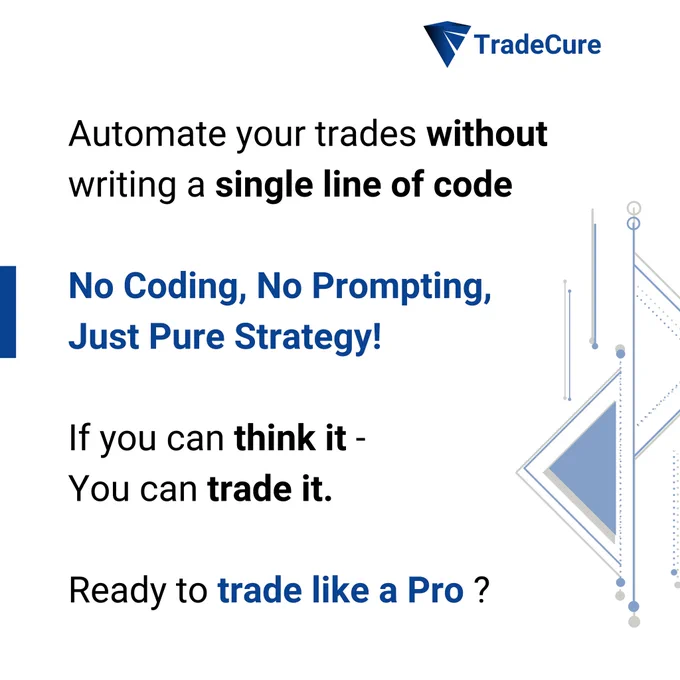 TradeCure

Automate your trades without writing a single line of code

No Coding, No Prompting, Just Pure Strategy!

If you can think it -
You can trade it.

Ready to trade like a Pro ?